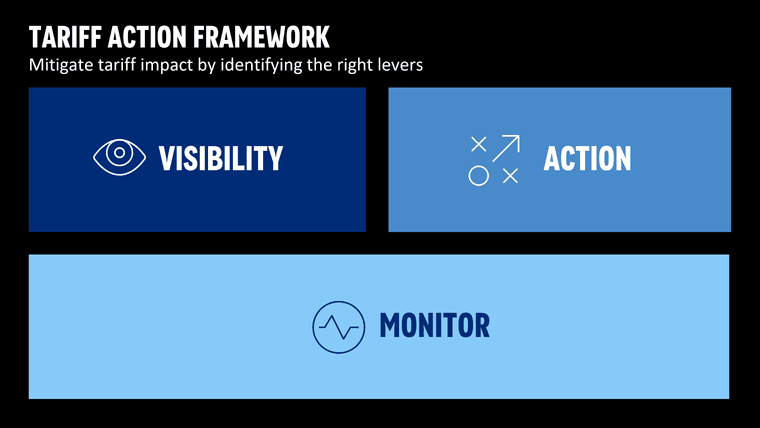 TARIFF ACTION FRAMEWORK
Mitigate tariff impact by identifying the right levers

VISIBILITY

ACTION

MONITOR